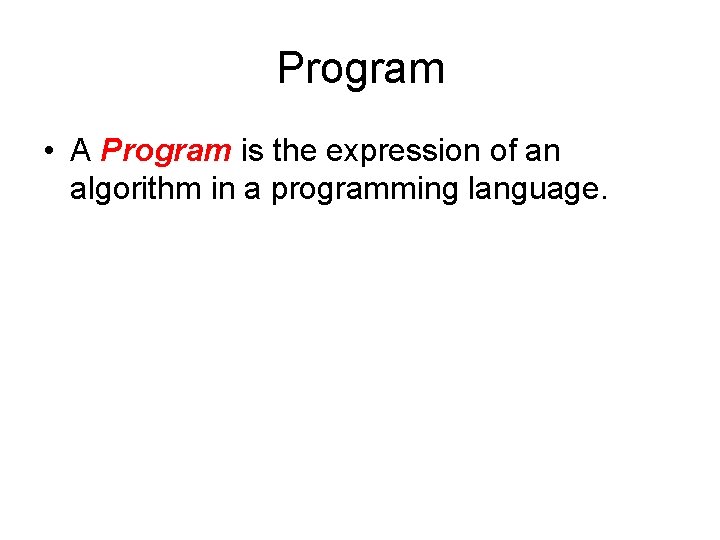 Program

• A Program is the expression of an algorithm in a programming language.